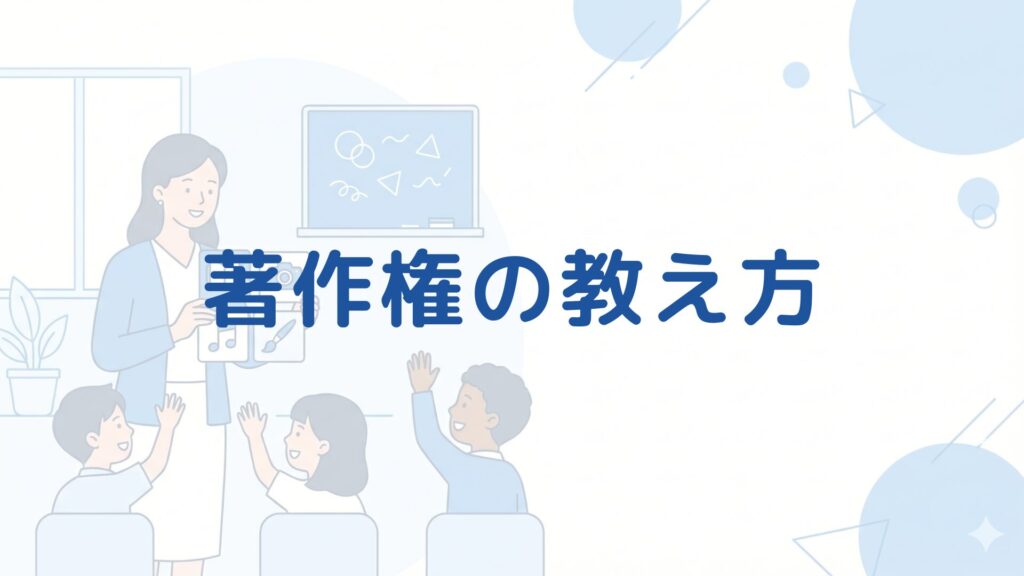 著作権の教え方